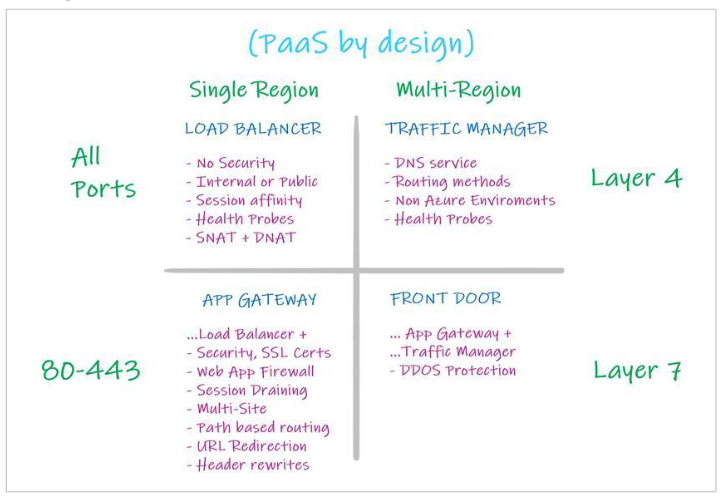 (PaaS by design)

Single Region

Multi-Region

All Ports

LOAD BALANCER

- No Security
- Internal or Public
- Session affinity
- Health Probes
- SNAT + DNAT

TRAFFIC MANAGER

- DNS service
- Routing methods
- Non Azure Enviroments
- Health Probes

Layer 4

80-443

APP GATEWAY

...Load Balancer +
- Security, SSL Certs
- Web App Firewall
- Session Draining
- Multi-Site
- Path based routing
- URL Redirection
- Header rewrites

FRONT DOOR

... App Gateway +
...Traffic Manager
- DDOS Protection

Layer 7